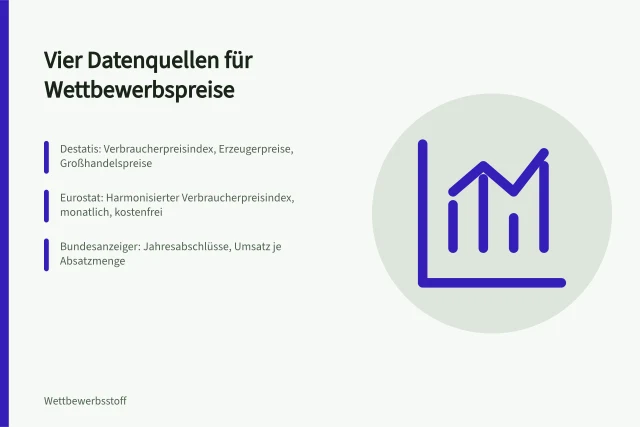 Vier Datenquellen für Wettbewerbspreise

Destatis: Verbraucherpreisindex, Erzeugerpreise, Großhandelspreise

Eurostat: Harmonisierter Verbraucherpreisindex, monatlich, kostenfrei

Bundesanzeiger: Jahresabschlüsse, Umsatz je Absatzmenge

Wettbewerbsstoff